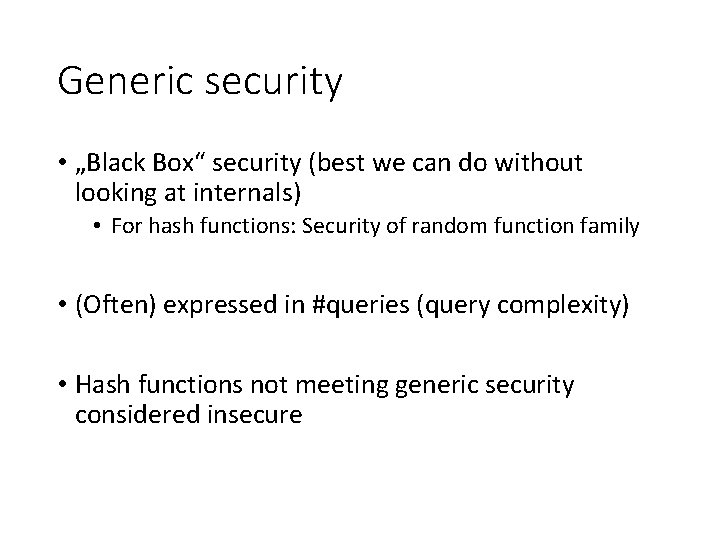 Generic security

• „Black Box“ security (best we can do without looking at internals)
• For hash functions: Security of random function family

• (Often) expressed in #queries (query complexity)

• Hash functions not meeting generic security considered insecure